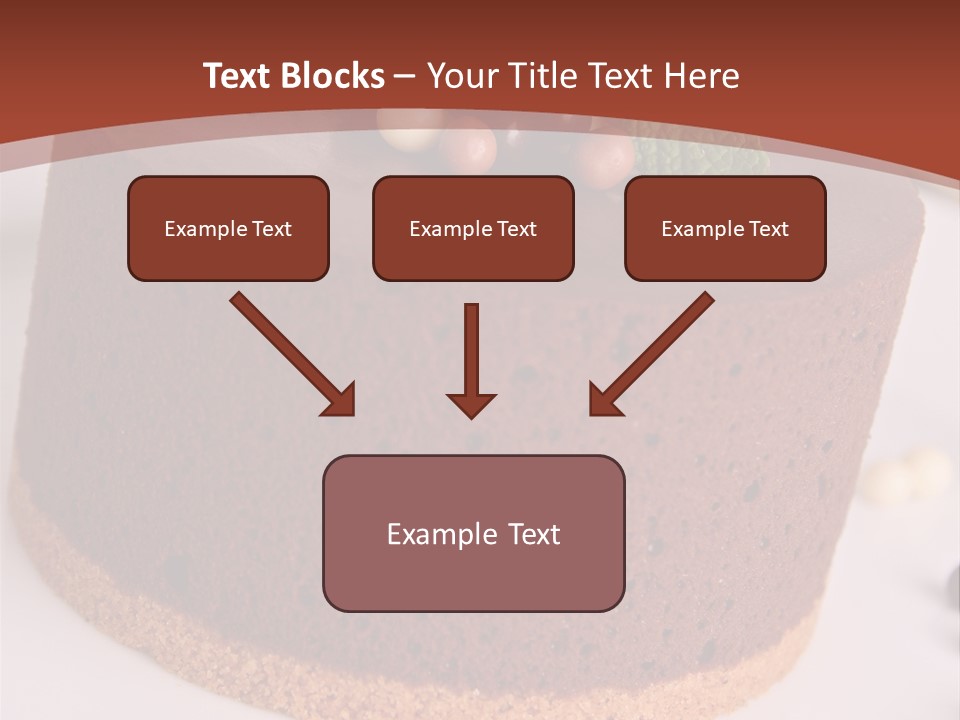 Text Blocks – Your Title Text Here

Example Text

Example Text

Example Text

Example Text